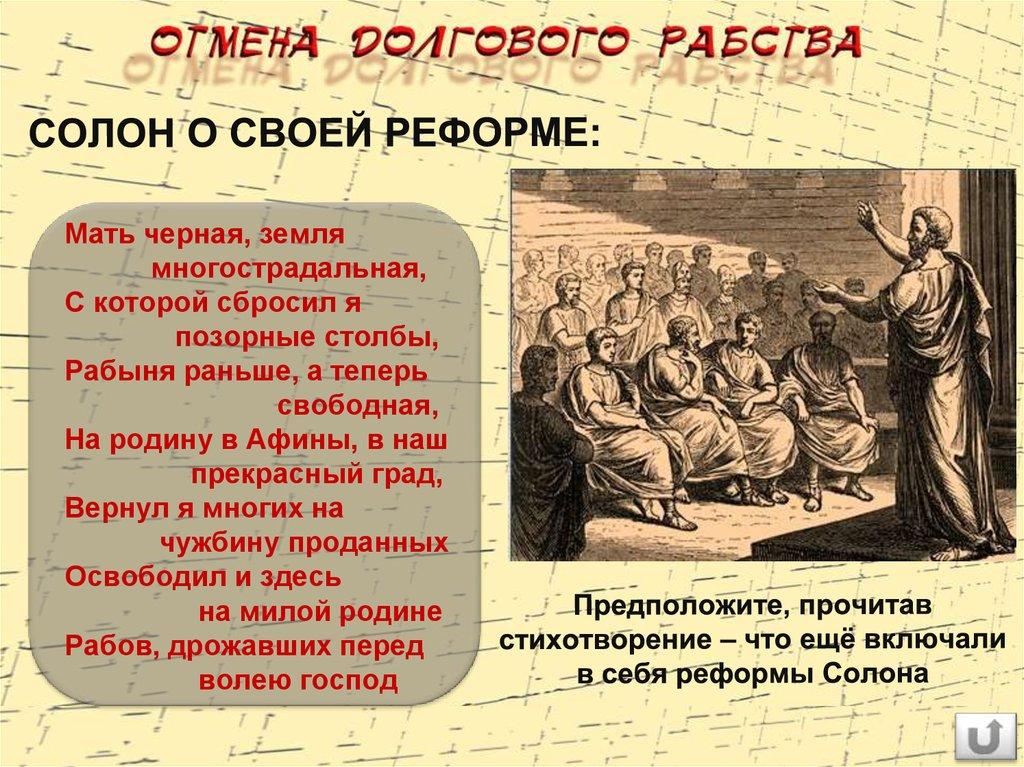 ОТМЕНА ДОЛГОВОГО РАБСТВА

СОЛОН О СВОЕЙ РЕФОРМЕ:

Мать черная, земля
многострадальная,
С которой сбросил я
позорные столбы,
Рабыня раньше, а теперь
свободная,
На родину в Афины, в наш
прекрасный град,
Вернул я многих на
чужбину проданных
Освободил и здесь
на милой родине
Рабов, дрожавших перед
волею господ

Предположите, прочитав стихотворение – что ещё включали в себя реформы Солона